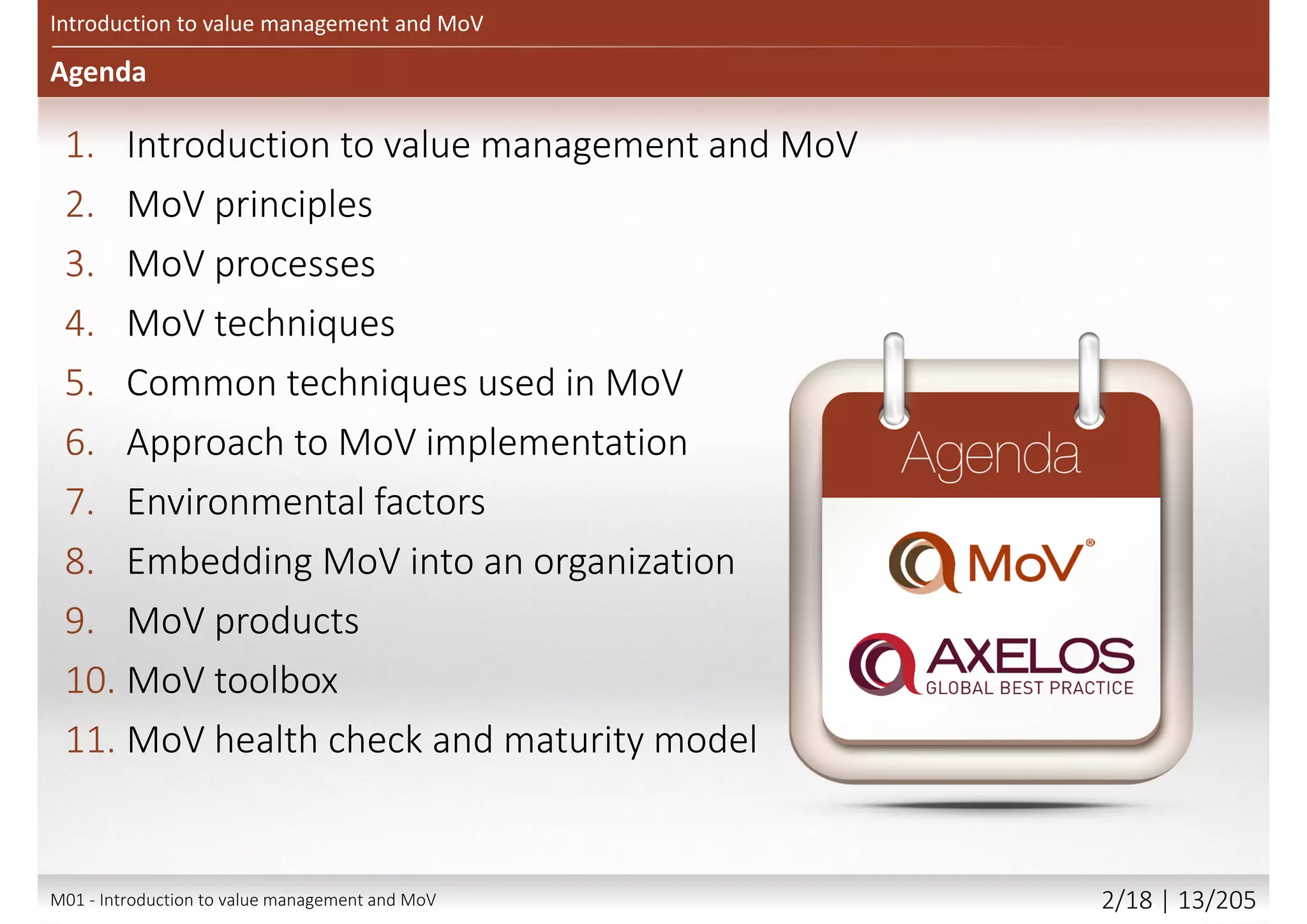 Introduction to value management and MoV

Agenda

1. Introduction to value management and MoV
2. MoV principles
3. MoV processes
4. MoV techniques
5. Common techniques used in MoV
6. Approach to MoV implementation
7. Environmental factors
8. Embedding MoV into an organization
9. MoV products
10. MoV toolbox
11. MoV health check and maturity model

Agenda

MoV®

AXELOS
GLOBAL BEST PRACTICE

M01 - Introduction to value management and MoV

2/18 | 13/205